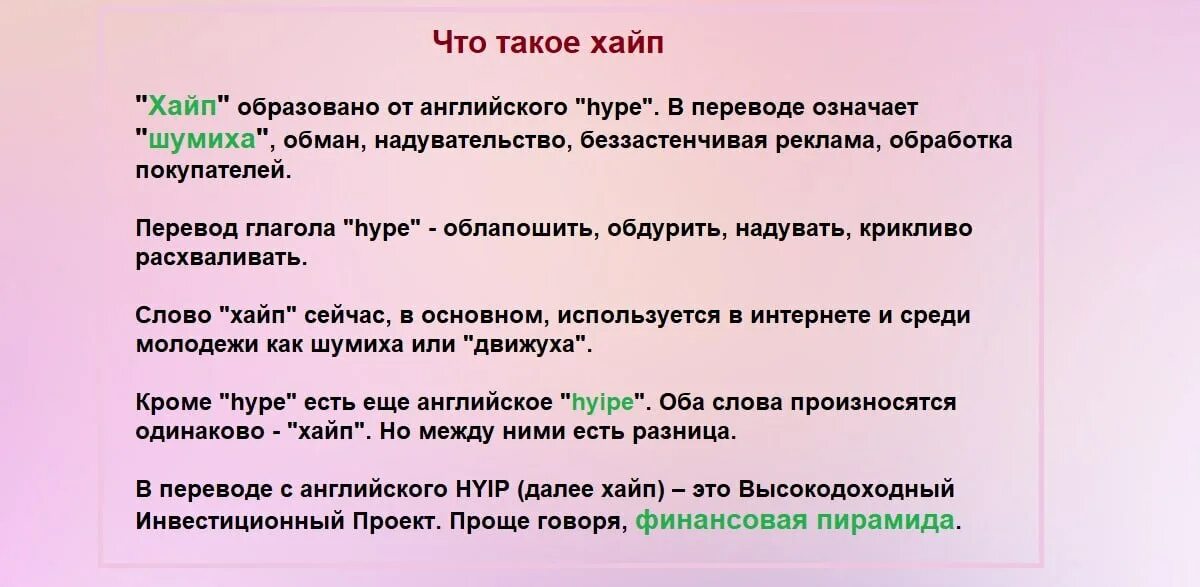 Что такое хайп

"Хайп" образовано от английского "hype". В переводе означает "шумиха", обман, надувательство, беззастенчивая реклама, обработка покупателей.

Перевод глагола "hype" - облапошить, обдурить, надувать, крикливо расхваливать.

Слово "хайп" сейчас, в основном, используется в интернете и среди молодежи как шумиха или "движуха".

Кроме "hype" есть еще английское "hyipe". Оба слова произносятся одинаково - "хайп". Но между ними есть разница.

В переводе с английского HYIP (далее хайп) – это Высокодоходный Инвестиционный Проект. Проще говоря, финансовая пирамида.